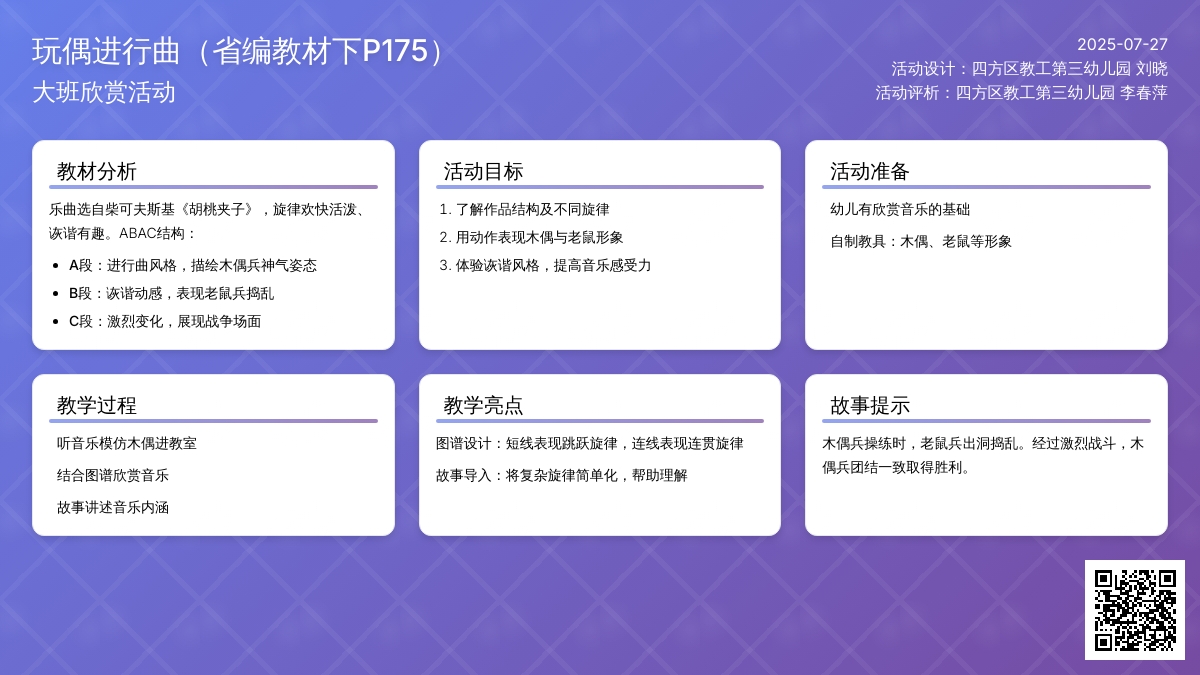 玩偶进行曲（省编教材下P175）
大班欣赏活动

2025-07-27
活动设计：四方区教工第三幼儿园 刘晓
活动评析：四方区教工第三幼儿园 李春萍

教材分析

乐曲选自柴可夫斯基《胡桃夹子》，旋律欢快活泼、诙谐有趣。ABAC结构：

- A段：进行曲风格，描绘木偶兵神气姿态
- B段：诙谐动感，表现老鼠兵捣乱
- C段：激烈变化，展现战争场面

活动目标

1. 了解作品结构及不同旋律
2. 用动作表现木偶与老鼠形象
3. 体验诙谐风格，提高音乐感受力

活动准备

幼儿有欣赏音乐的基础

自制教具：木偶、老鼠等形象

教学过程

听音乐模仿木偶进教室

结合图谱欣赏音乐

故事讲述音乐内涵

教学亮点

图谱设计：短线表现跳跃旋律，连线表现连贯旋律

故事导入：将复杂旋律简单化，帮助理解

故事提示

木偶兵操练时，老鼠兵出洞捣乱。经过激烈战斗，木偶兵团结一致取得胜利。